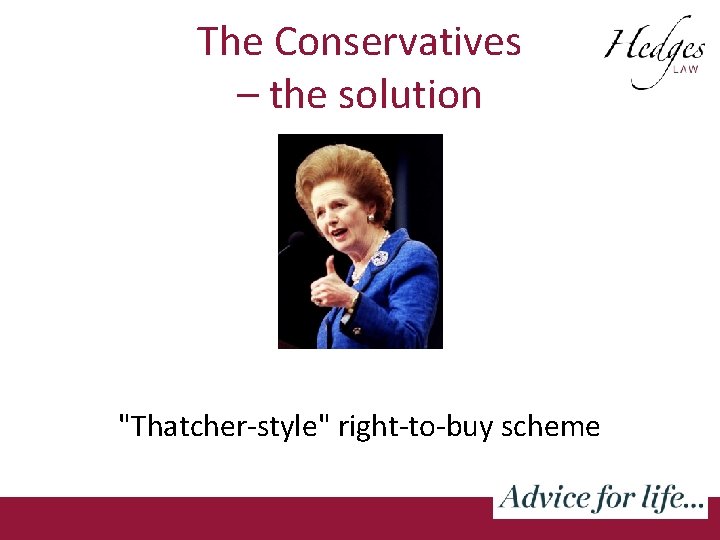 The Conservatives – the solution

Hedges LAW

"Thatcher-style" right-to-buy scheme

Advice for life...